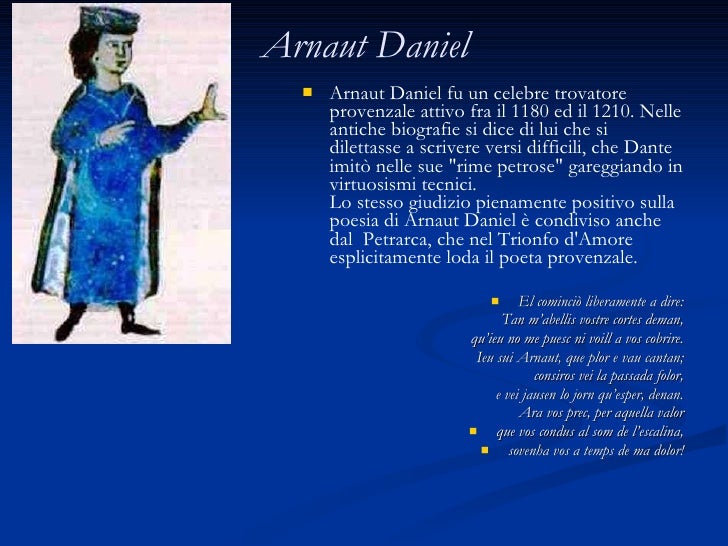 Arnaut Daniel

Arnaut Daniel fu un celebre trovatore provenzale attivo fra il 1180 ed il 1210. Nelle antiche biografie si dice di lui che si dilettasse a scrivere versi difficili, che Dante imitò nelle sue "rime petrose" gareggiando in virtuosismi tecnici.
Lo stesso giudizio pienamente positivo sulla poesia di Arnaut Daniel è condiviso anche dal Petrarca, che nel Trionfo d'Amore esplicitamente loda il poeta provenzale.

El cominciò liberamente a dire:
Tan m'abellis vostre cortes deman,
qu'ieu no me puesc ni voill a vos cobrire.
Ieu sui Arnaut, que plor e vau cantan;
consiros vei la passada folor,
e vei jausen lo jorn qu'esper, denan.
Ara vos prec, per aquella valor
que vos condus al som de l'escalina,
sovenha vos a temps de ma dolor!